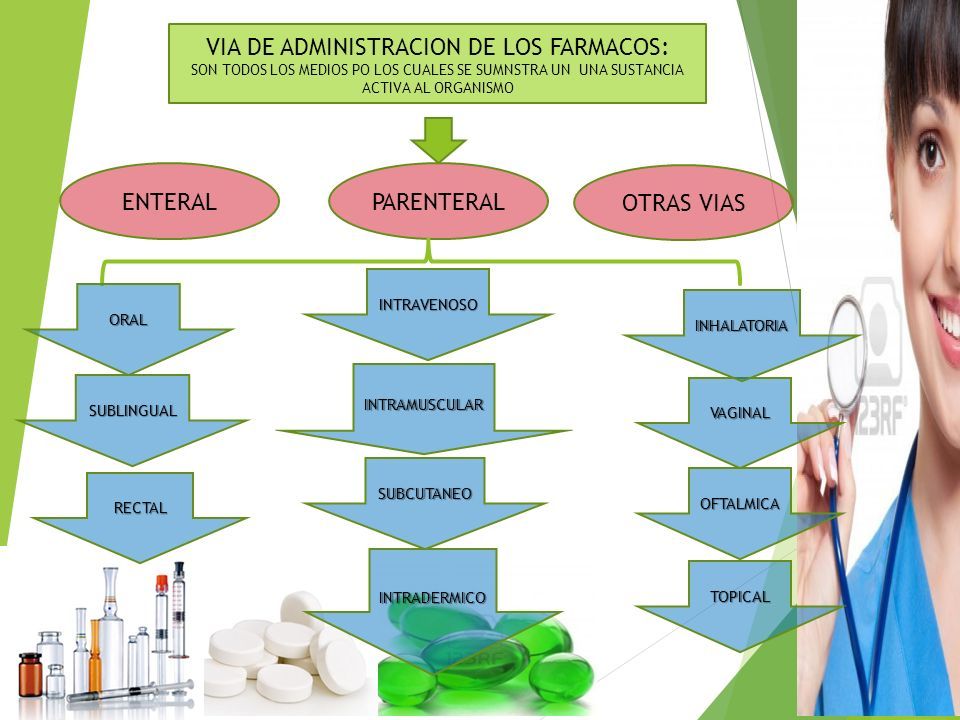 VIA DE ADMINISTRACION DE LOS FARMACOS:
SON TODOS LOS MEDIOS PO LOS CUALES SE SUMNSTRA UN UNA SUSTANCIA ACTIVA AL ORGANISMO

ENTERAL

PARENTERAL

OTRAS VIAS

ORAL

SUBLINGUAL

RECTAL

INTRAVENOSO

INTRAMUSCULAR

SUBCUTANEO

INTRADERMICO

INHALATORIA

VAGINAL

OFTALMICA

TOPICAL

123RF